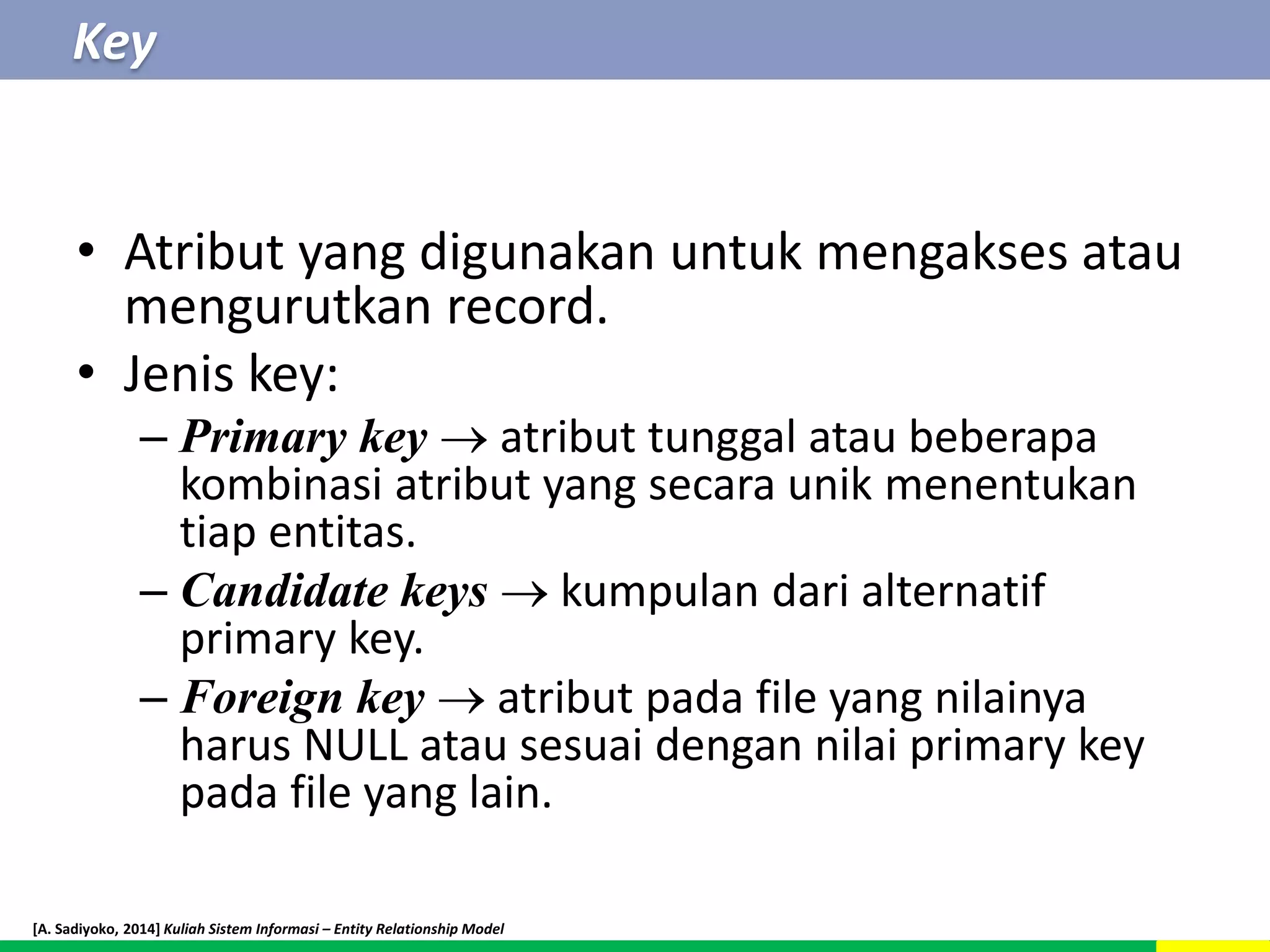 Key

• Atribut yang digunakan untuk mengakses atau mengurutkan record.
• Jenis key:
– Primary key → atribut tunggal atau beberapa kombinasi atribut yang secara unik menentukan tiap entitas.
– Candidate keys → kumpulan dari alternatif primary key.
– Foreign key → atribut pada file yang nilainya harus NULL atau sesuai dengan nilai primary key pada file yang lain.

[A. Sadiyoko, 2014] Kuliah Sistem Informasi – Entity Relationship Model